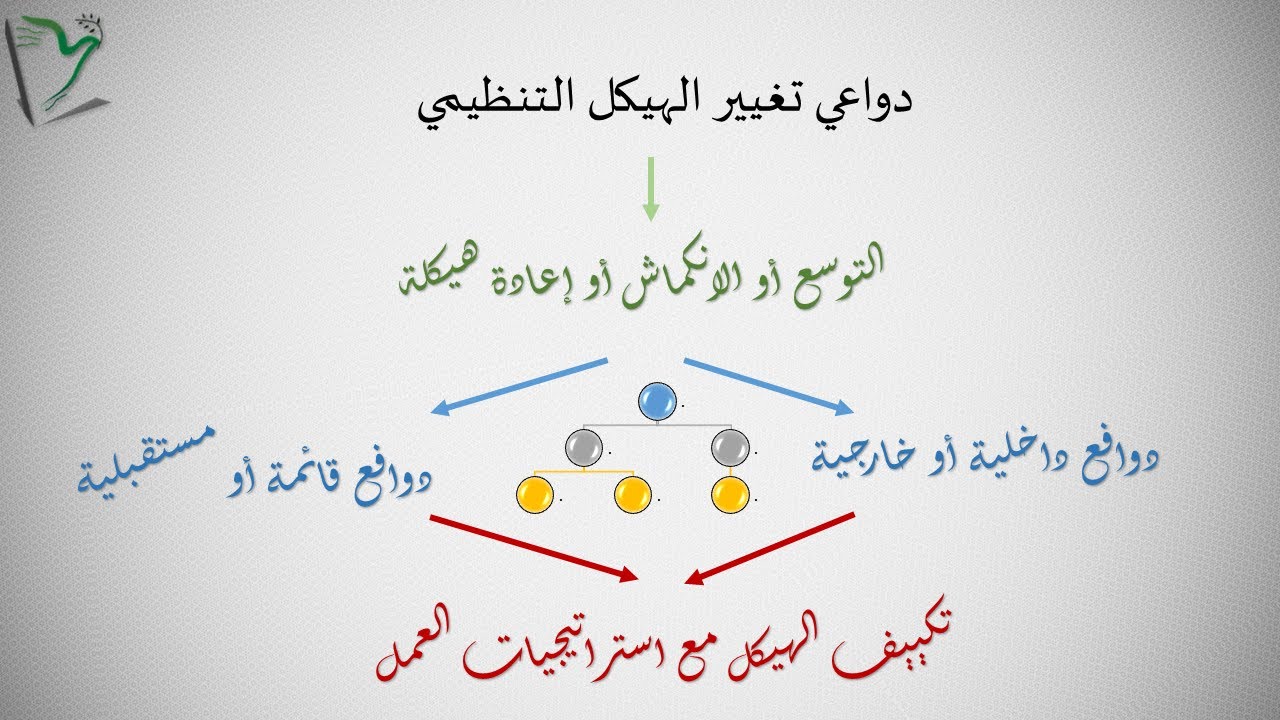 دواعي تغيير الهيكل التنظيمي

التوسع أو الانكماش أو إعادة هيكلة

دوافع داخلية أو خارجية

دوافع قائمة أو مستقبلية

تكييف الهيكل مع استراتيجيات العمل